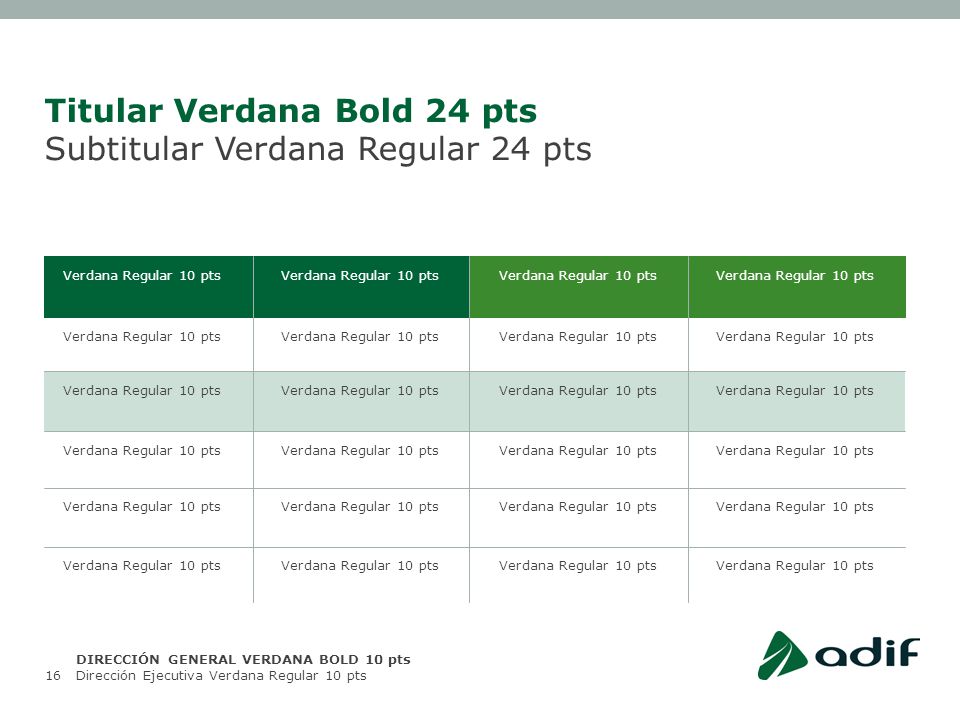 Titular Verdana Bold 24 pts
Subtitular Verdana Regular 24 pts

| Verdana Regular 10 pts | Verdana Regular 10 pts | Verdana Regular 10 pts | Verdana Regular 10 pts |
|---|---|---|---|
| Verdana Regular 10 pts | Verdana Regular 10 pts | Verdana Regular 10 pts | Verdana Regular 10 pts |
| Verdana Regular 10 pts | Verdana Regular 10 pts | Verdana Regular 10 pts | Verdana Regular 10 pts |
| Verdana Regular 10 pts | Verdana Regular 10 pts | Verdana Regular 10 pts | Verdana Regular 10 pts |
| Verdana Regular 10 pts | Verdana Regular 10 pts | Verdana Regular 10 pts | Verdana Regular 10 pts |
| Verdana Regular 10 pts | Verdana Regular 10 pts | Verdana Regular 10 pts | Verdana Regular 10 pts |

DIRECCIÓN GENERAL VERDANA BOLD 10 pts
16 Dirección Ejecutiva Verdana Regular 10 pts

adif